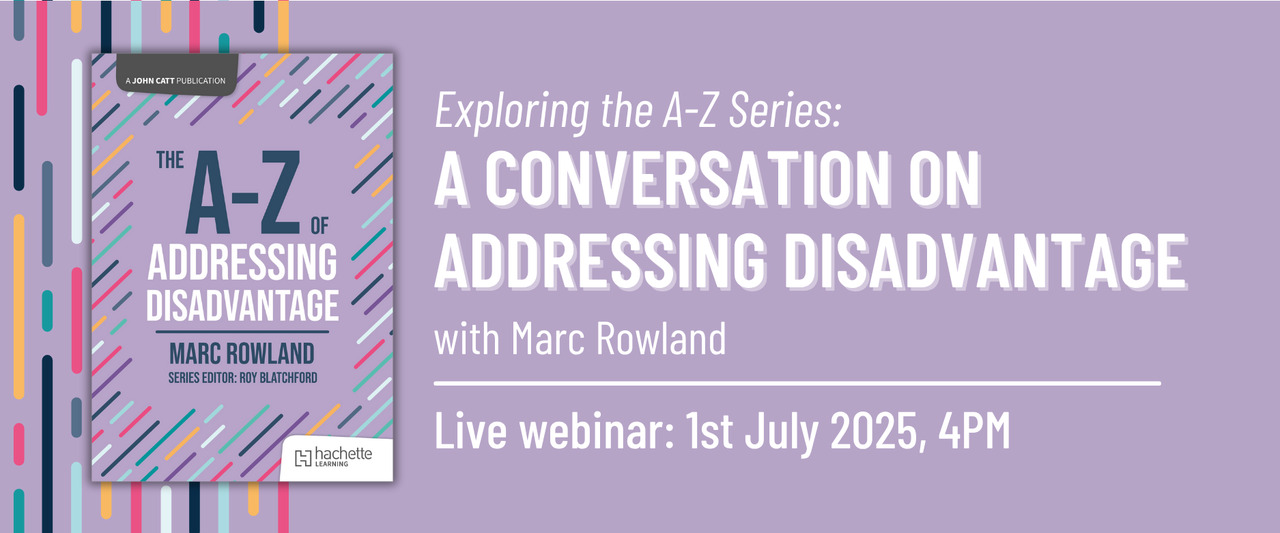 A JOHN CATT PUBLICATION

THE A-Z OF ADDRESSING DISADVANTAGE

MARC ROWLAND

SERIES EDITOR: ROY BLATCHFORD

hachette LEARNING

Exploring the A-Z Series:

A CONVERSATION ON ADDRESSING DISADVANTAGE

with Marc Rowland

Live webinar: 1st July 2025, 4PM